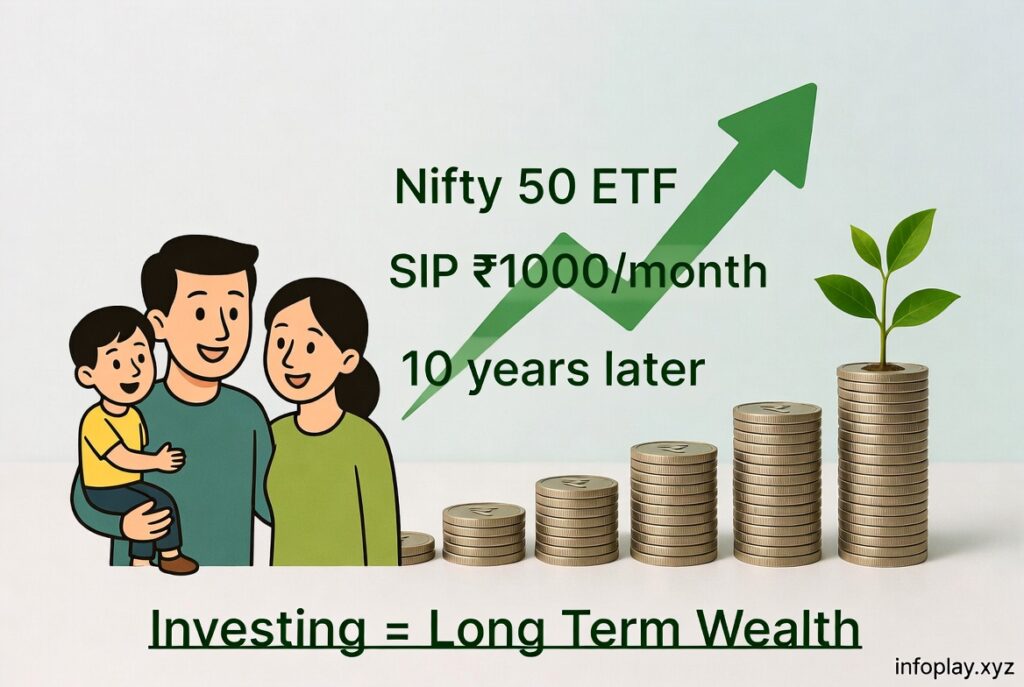 Nifty 50 ETF

SIP ₹1000/month

10 years later

Investing = Long Term Wealth

infoplay.xyz